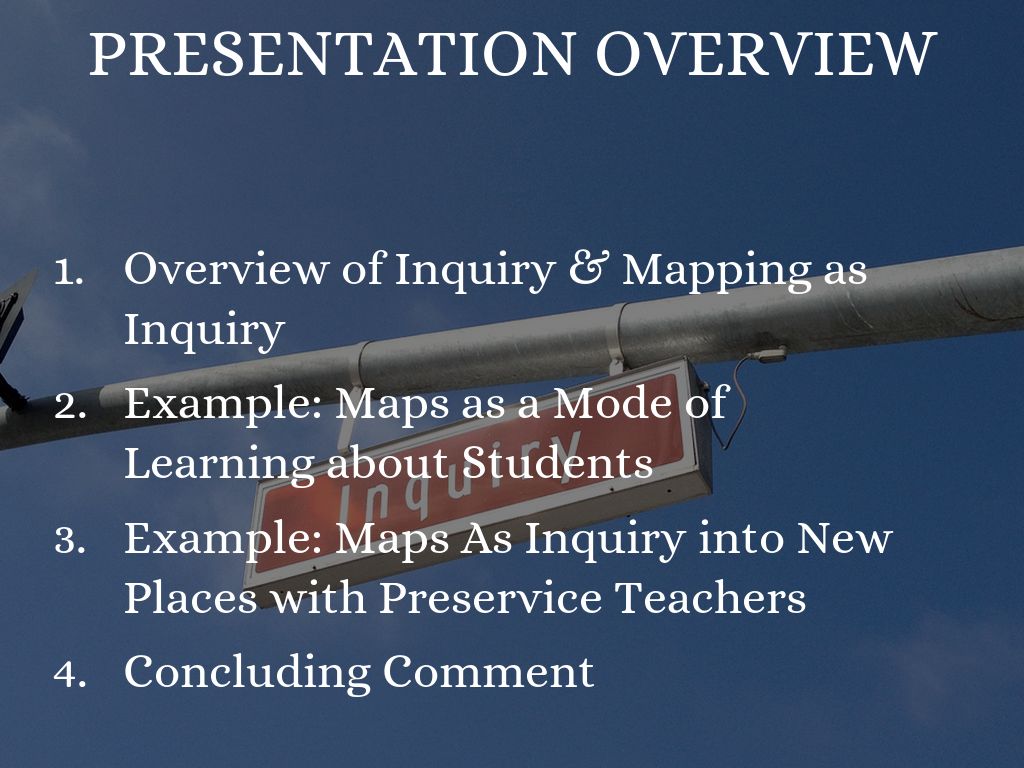 PRESENTATION OVERVIEW

1. Overview of Inquiry & Mapping as Inquiry
2. Example: Maps as a Mode of Learning about Students
3. Example: Maps As Inquiry into New Places with Preservice Teachers
4. Concluding Comment

Inquiry